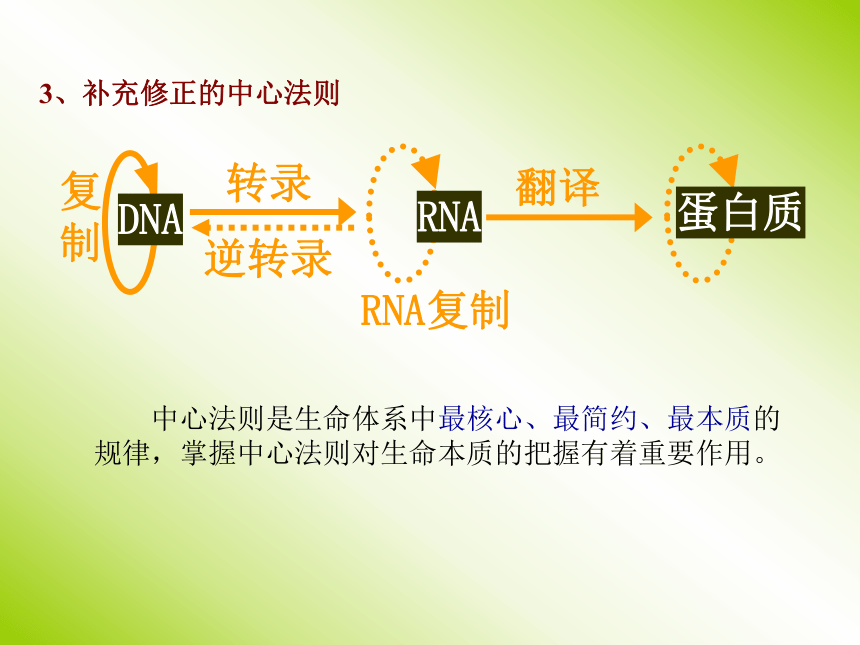 3、补充修正的中心法则

复制

DNA

转录

逆转录

RNA

RNA复制

翻译

蛋白质

中心法则是生命体系中最核心、最简约、最本质的规律，掌握中心法则对生命本质的把握有着重要作用。